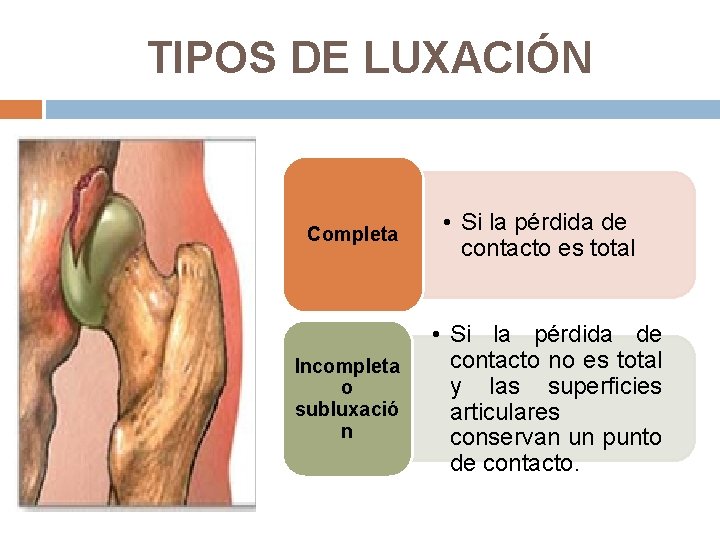 TIPOS DE LUXACIÓN

Completa

• Si la pérdida de contacto es total

Incompleta o subluxación

• Si la pérdida de contacto no es total y las superficies articulares conservan un punto de contacto.